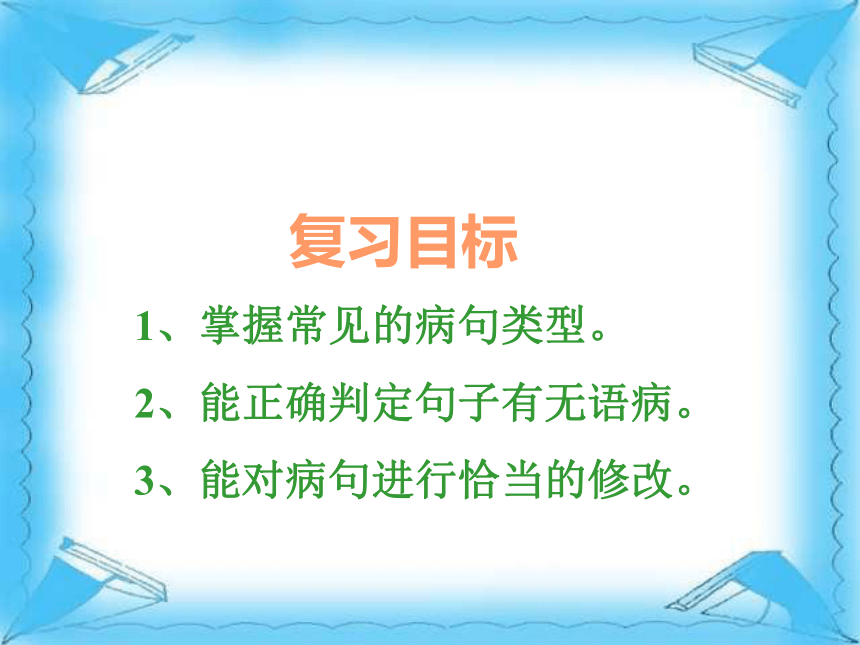 复习目标

1、掌握常见的病句类型。

2、能正确判定句子有无语病。

3、能对病句进行恰当的修改。